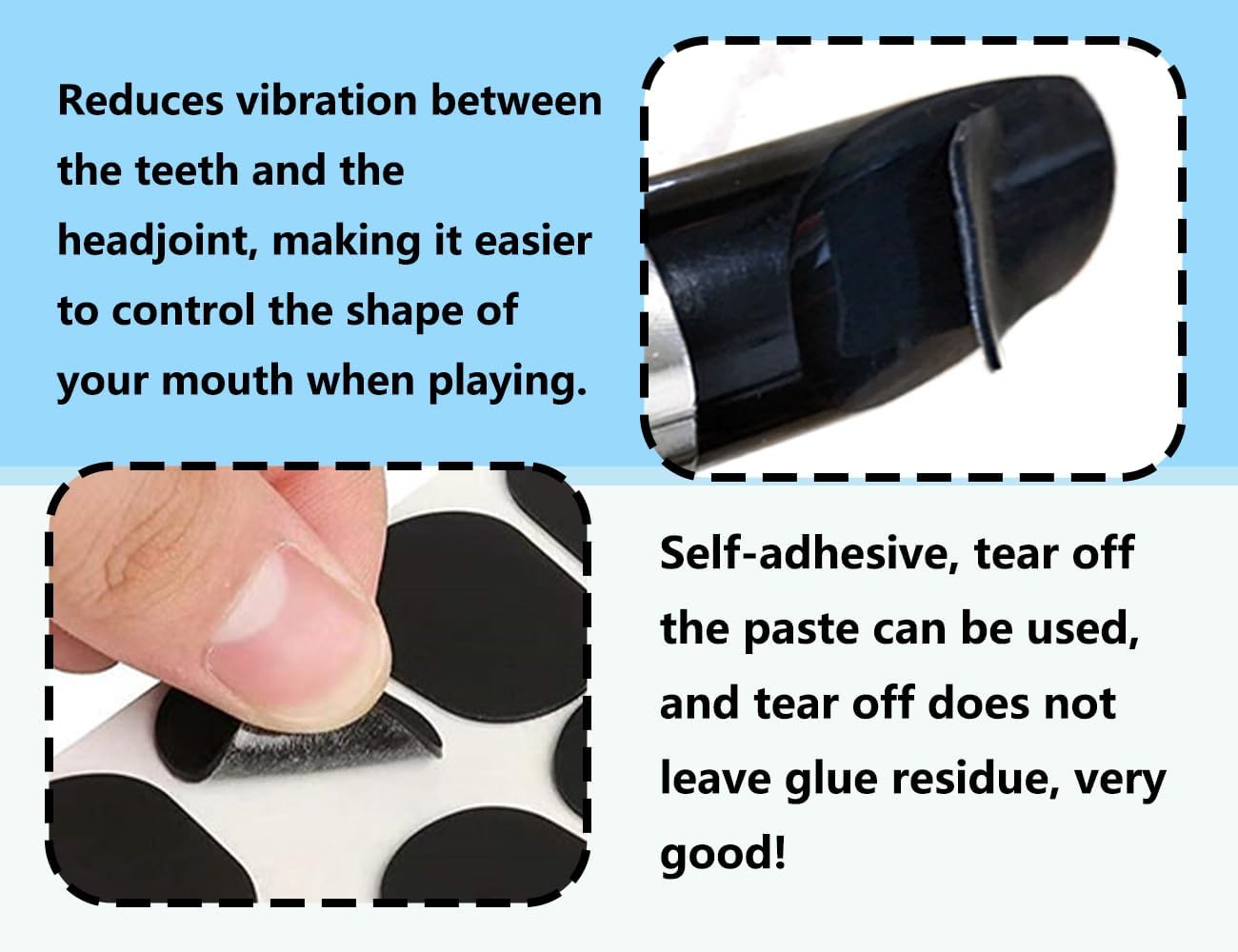 Reduces vibration between the teeth and the headjoint, making it easier to control the shape of your mouth when playing.

Self-adhesive, tear off the paste can be used, and tear off does not leave glue residue, very good!